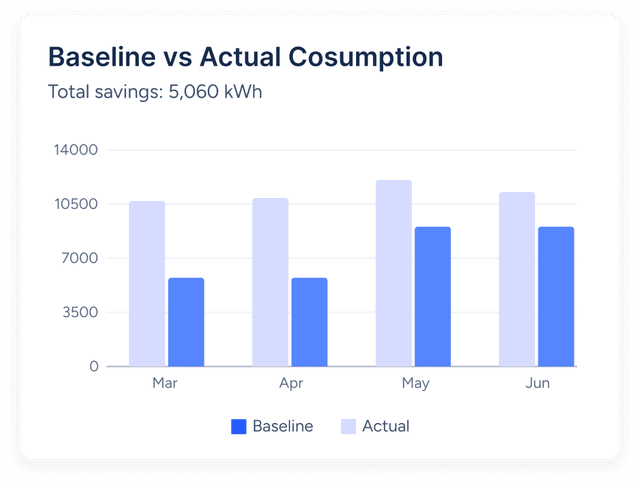 Baseline vs Actual Cosumption

Total savings: 5,060 kWh

14000
10500
7000
3500
0

Mar
Apr
May
Jun

Baseline
Actual